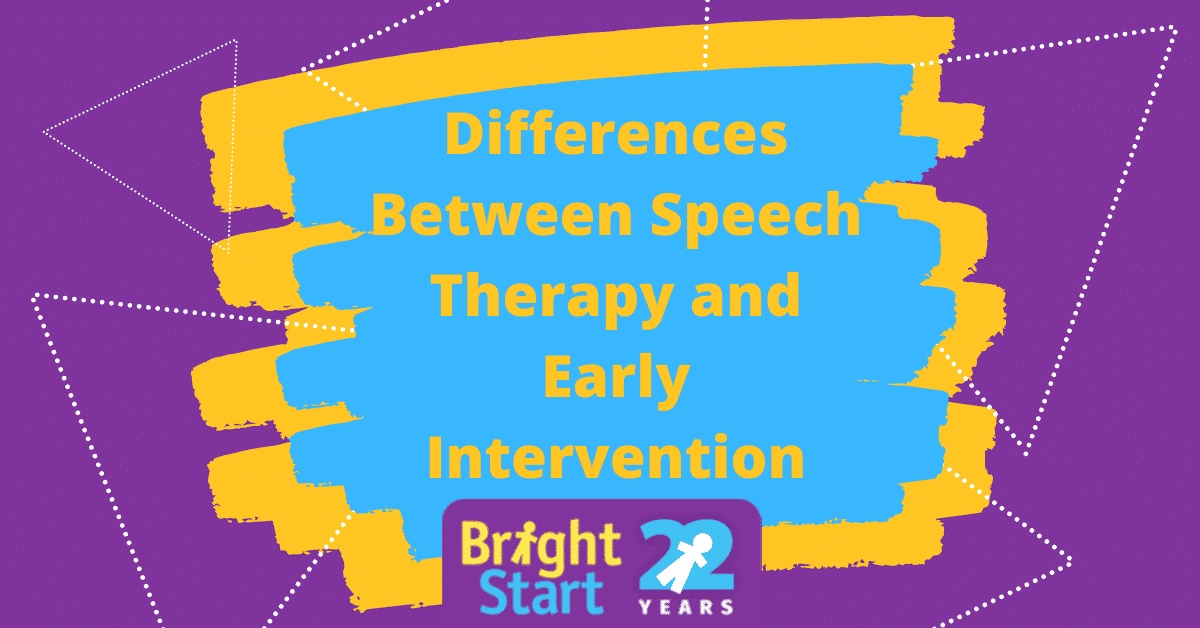 Differences Between Speech Therapy and Early Intervention

Bright Start

22 YEARS